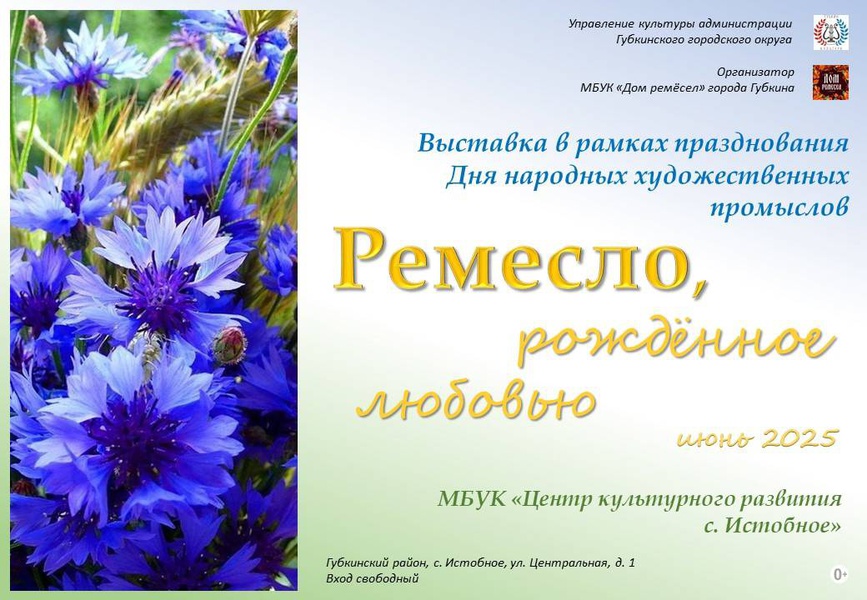 Управление культуры администрации Губкинского городского округа

Организатор
МБУК «Дом ремёсел» города Губкина

ДОМ РЕМЁСЕЛ

Выставка в рамках празднования Дня народных художественных промыслов

Ремесло, рождённое любовью

июнь 2025

МБУК «Центр культурного развития с. Истобное»

Губкинский район, с. Истобное, ул. Центральная, д. 1
Вход свободный

0+